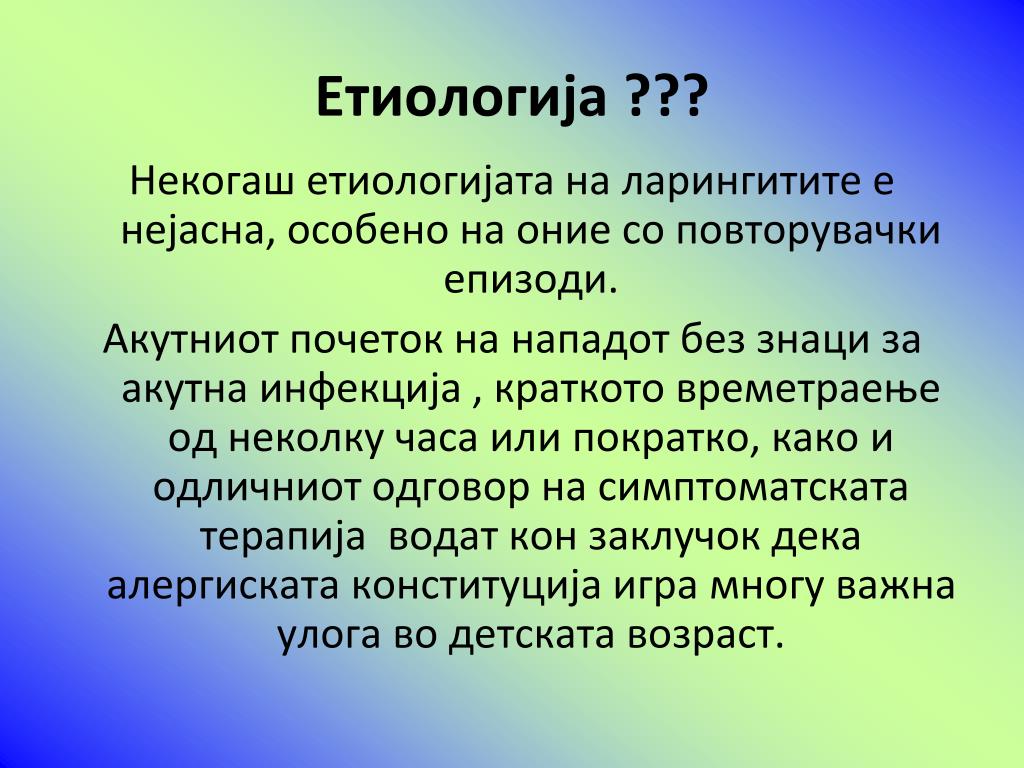 Етиологија ???

Некогаш етиологијата на ларингитите е нејасна, особено на оние со повторувачки епизоди.

Акутниот почеток на нападот без знаци за акутна инфекција , краткото времетраење од неколку часа или пократко, како и одличниот одговор на симптоматската терапија водат кон заклучок дека алергиската конституција игра многу важна улога во детската возраст.